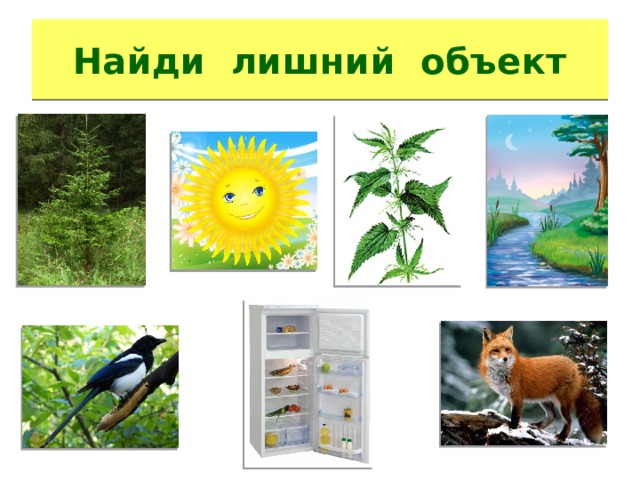 Найди лишний объект